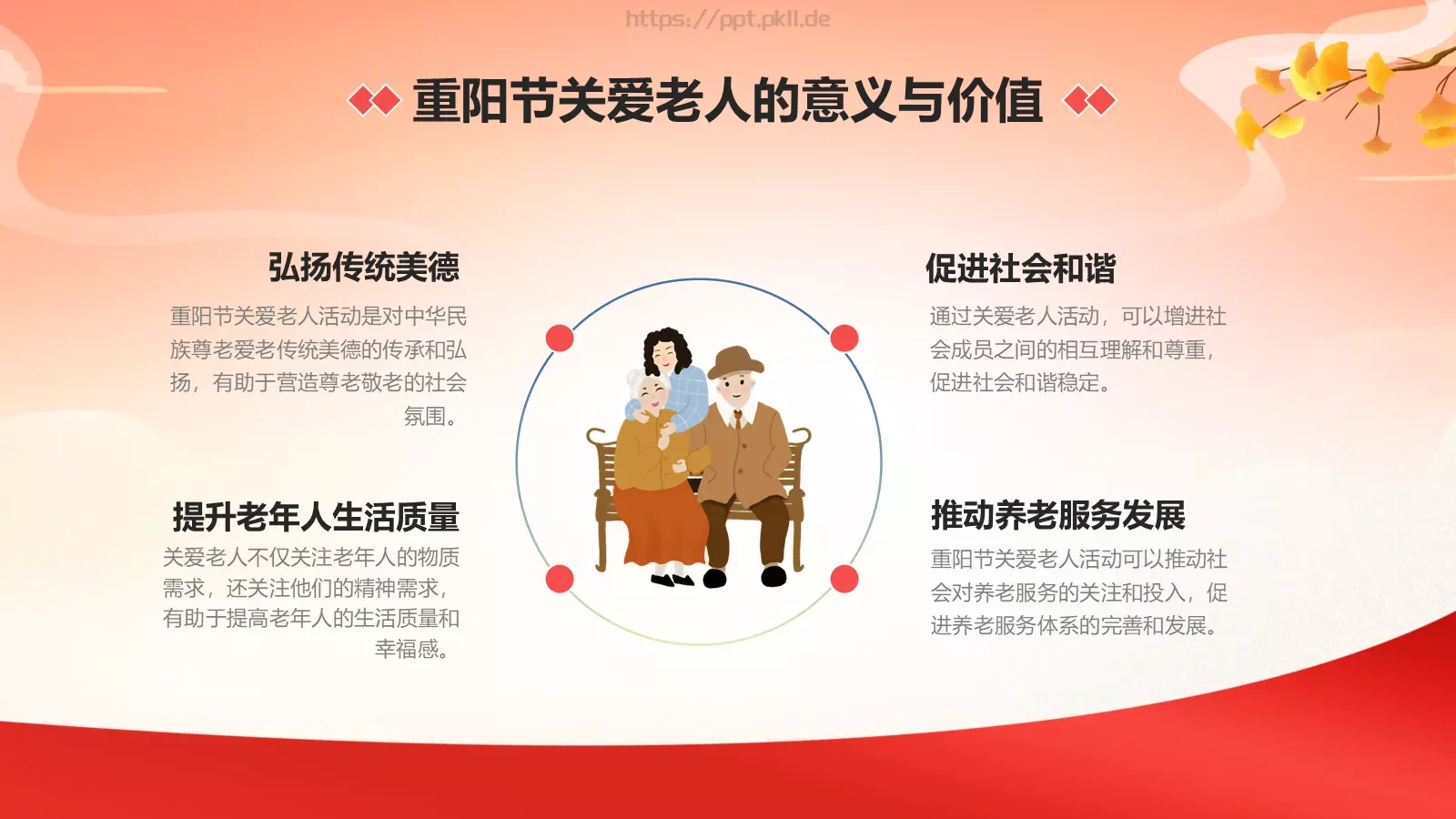 https://ppt.pkll.de

重阳节关爱老人的意义与价值

弘扬传统美德

重阳节关爱老人活动是对中华民族尊老爱老传统美德的传承和弘扬，有助于营造尊老敬老的社会氛围。

提升老年人生活质量

关爱老人不仅关注老年人的物质需求，还关注他们的精神需求，有助于提高老年人的生活质量和幸福感。

促进社会和谐

通过关爱老人活动，可以增进社会成员之间的相互理解和尊重，促进社会和谐稳定。

推动养老服务发展

重阳节关爱老人活动可以推动社会对养老服务的关注和投入，促进养老服务体系的完善和发展。